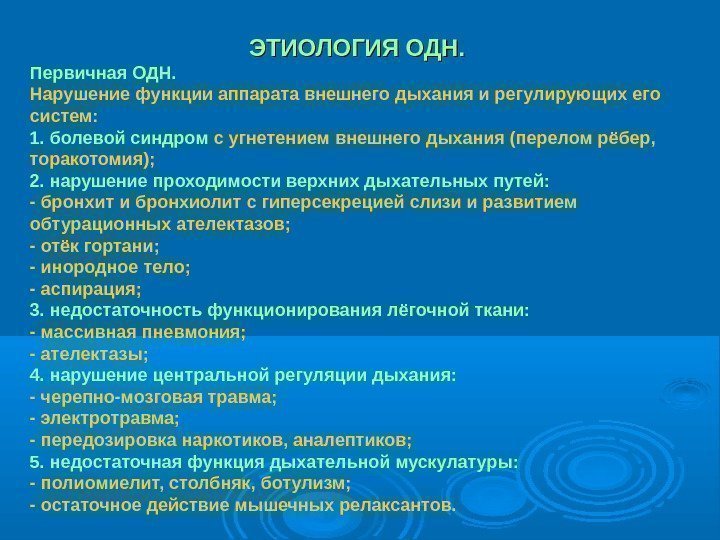 ЭТИОЛОГИЯ ОДН.

Первичная ОДН.
Нарушение функции аппарата внешнего дыхания и регулирующих его систем:
1. болевой синдром с угнетением внешнего дыхания (перелом рёбер, торакотомия);
2. нарушение проходимости верхних дыхательных путей:
- бронхит и бронхиолит с гиперсекрецией слизи и развитием обтурационных ателектазов;
- отёк гортани;
- инородное тело;
- аспирация;
3. недостаточность функционирования лёгочной ткани:
- массивная пневмония;
- ателектазы;
4. нарушение центральной регуляции дыхания:
- черепно-мозговая травма;
- электротравма;
- передозировка наркотиков, аналептиков;
5. недостаточная функция дыхательной мускулатуры:
- полиомиелит, столбняк, ботулизм;
- остаточное действие мышечных релаксантов.